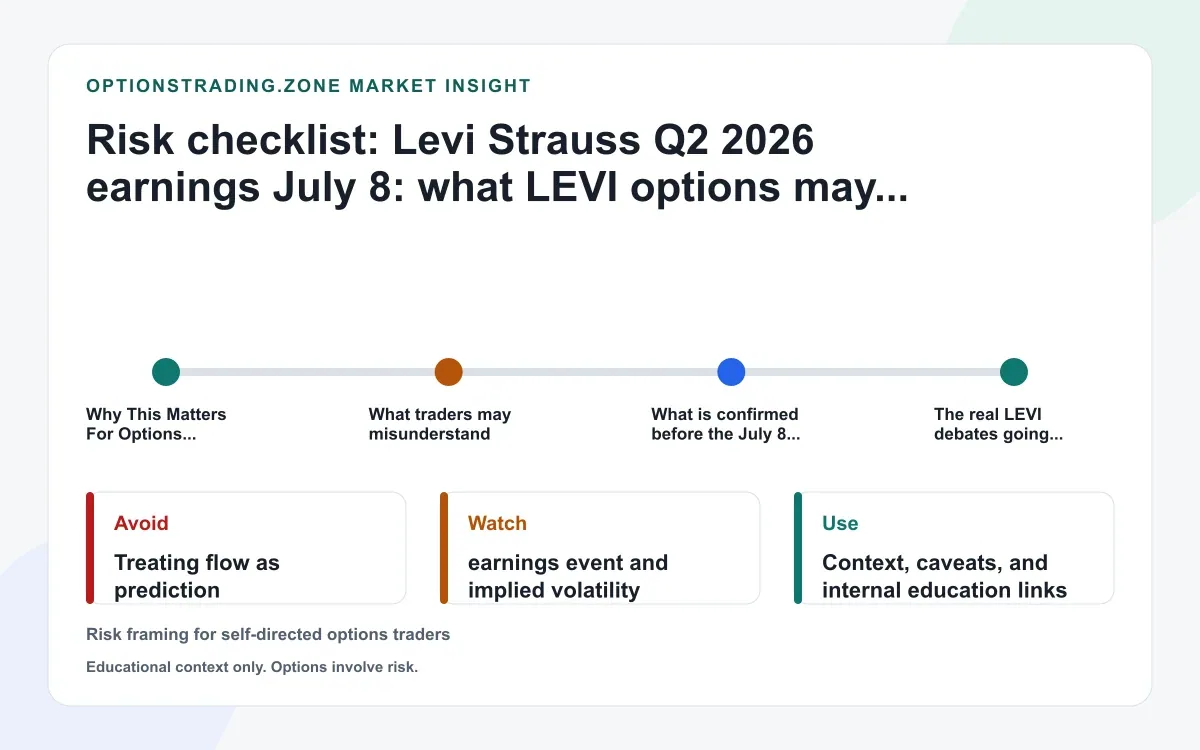 OPTIONSTRADING.ZONE MARKET INSIGHT

Risk checklist: Levi Strauss Q2 2026 earnings July 8: what LEVI options may...

Why This Matters For Options...

What traders may misunderstand

What is confirmed before the July 8...

The real LEVI debates going...

Avoid

Treating flow as prediction

Watch

earnings event and implied volatility

Use

Context, caveats, and internal education links

Risk framing for self-directed options traders

Educational context only. Options involve risk.